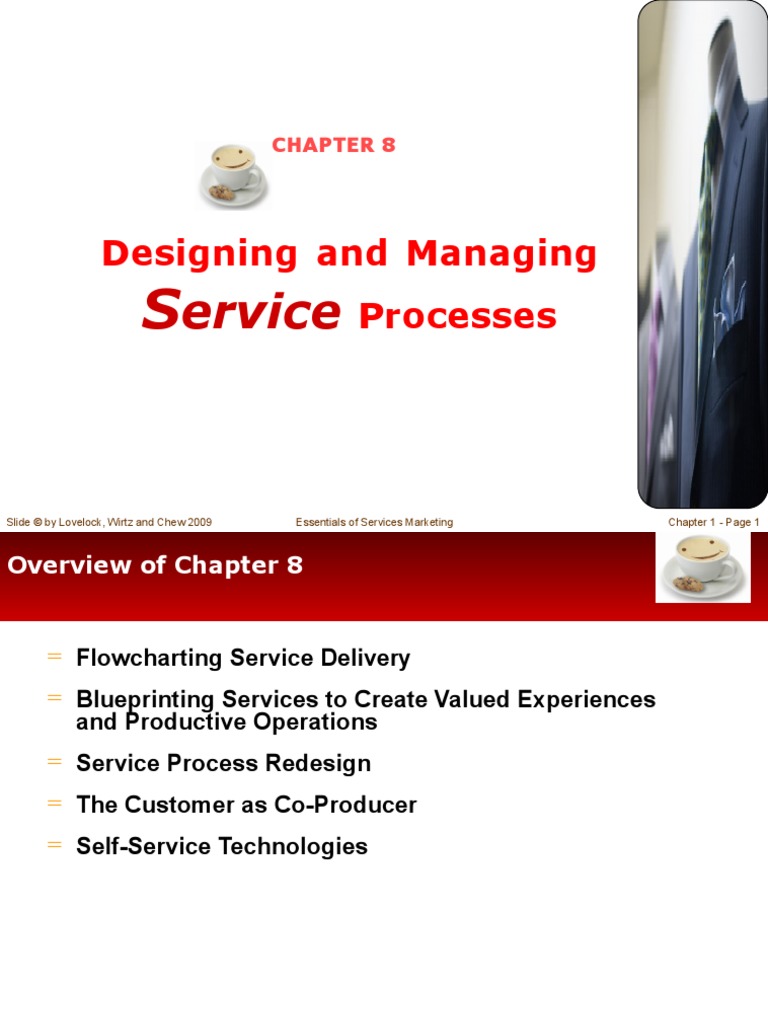 CHAPTER 8

Designing and Managing
Service Processes

Slide © by Lovelock, Wirtz and Chew 2009

Essentials of Services Marketing

Chapter 1 - Page 1

Overview of Chapter 8

= Flowcharting Service Delivery

= Blueprinting Services to Create Valued Experiences and Productive Operations

= Service Process Redesign

= The Customer as Co-Producer

= Self-Service Technologies